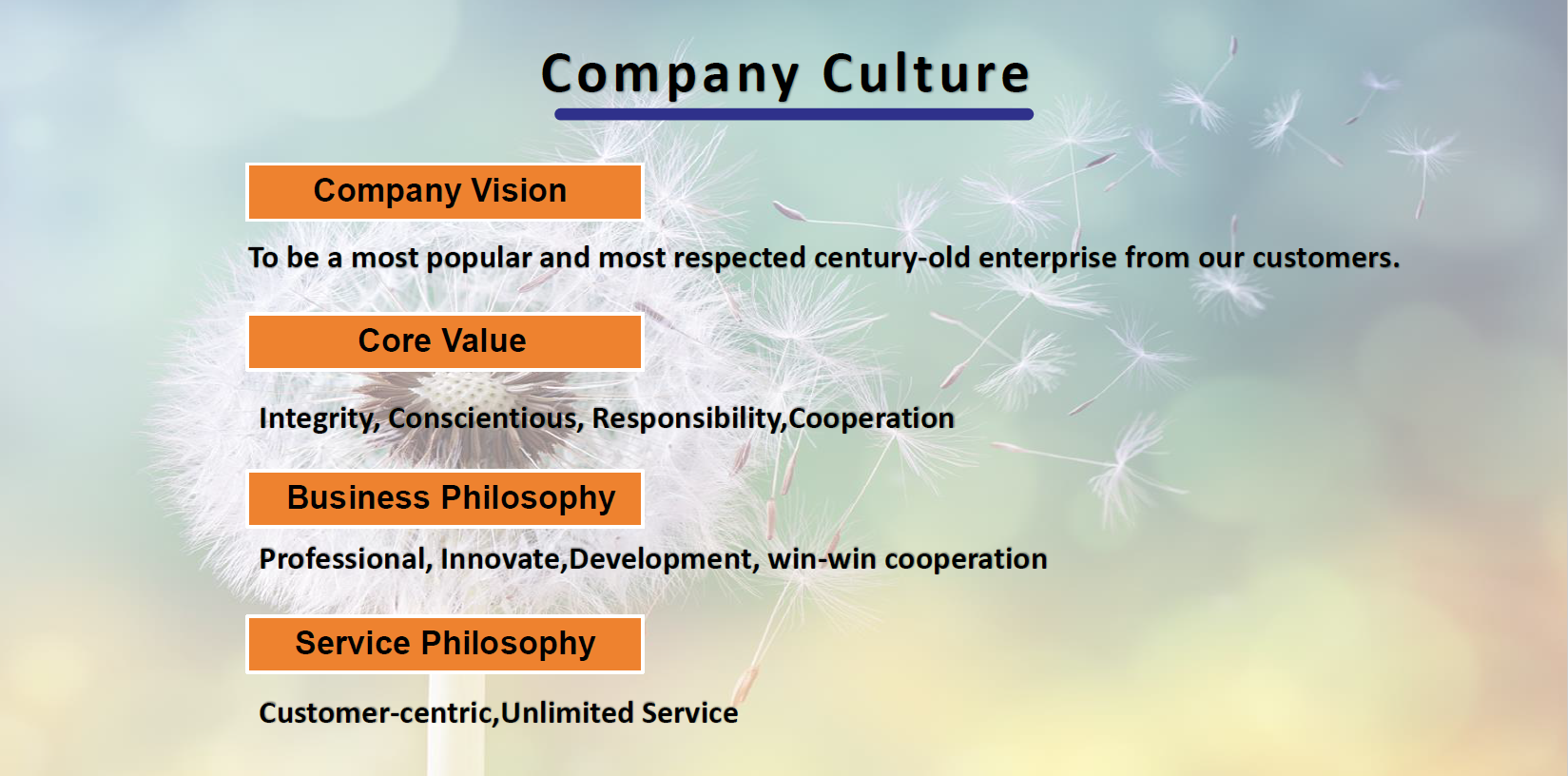 Company Culture

Company Vision

To be a most popular and most respected century-old enterprise from our customers.

Core Value

Integrity, Conscientious, Responsibility,Cooperation

Business Philosophy

Professional, Innovate,Development, win-win cooperation

Service Philosophy

Customer-centric,Unlimited Service